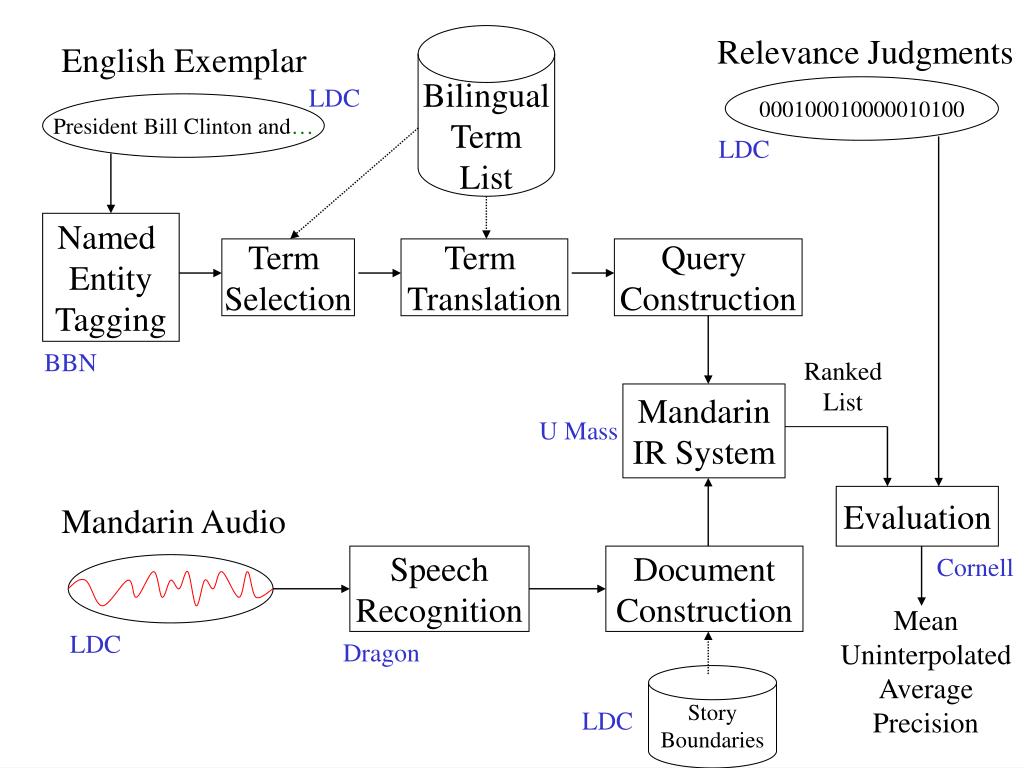 English Exemplar

LDC

President Bill Clinton and…

Bilingual Term List

Relevance Judgments

000100010000010100

LDC

Named Entity Tagging

BBN

Term Selection

Term Translation

Query Construction

Ranked List

U Mass

Mandarin IR System

Evaluation

Cornell

Mean Uninterpolated Average Precision

Mandarin Audio

LDC

Speech Recognition

Dragon

Document Construction

LDC

Story Boundaries